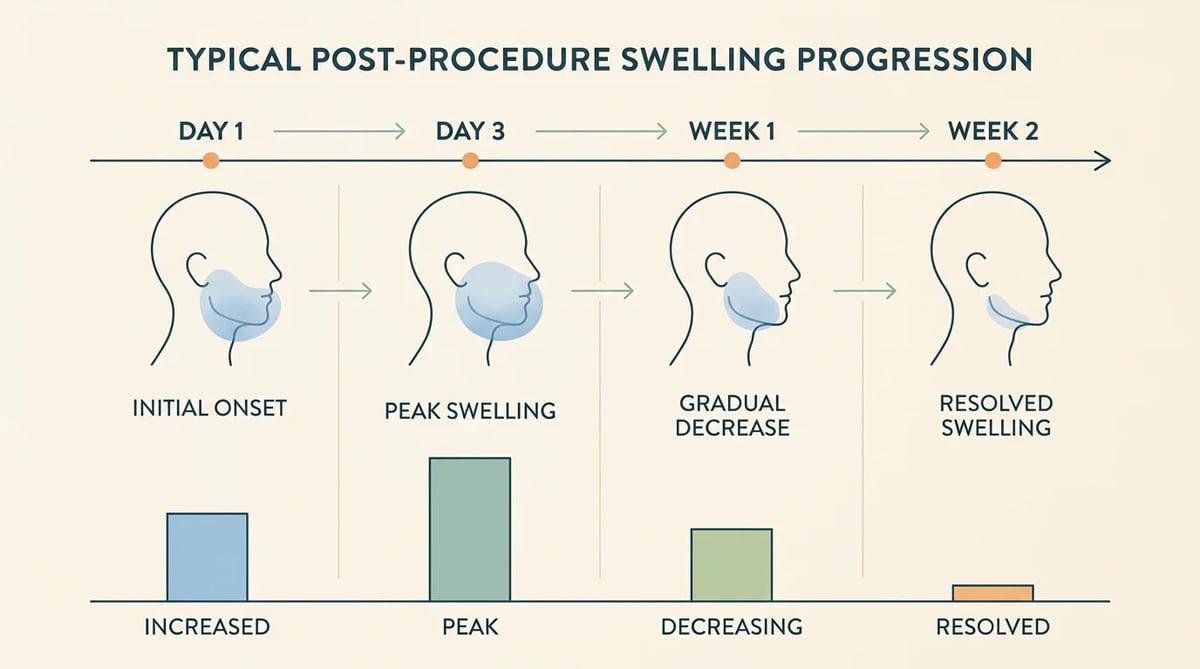 TYPICAL POST-PROCEDURE SWELLING PROGRESSION

DAY 1

DAY 3

WEEK 1

WEEK 2

INITIAL ONSET

PEAK SWELLING

GRADUAL DECREASE

RESOLVED SWELLING

INCREASED

PEAK

DECREASING

RESOLVED